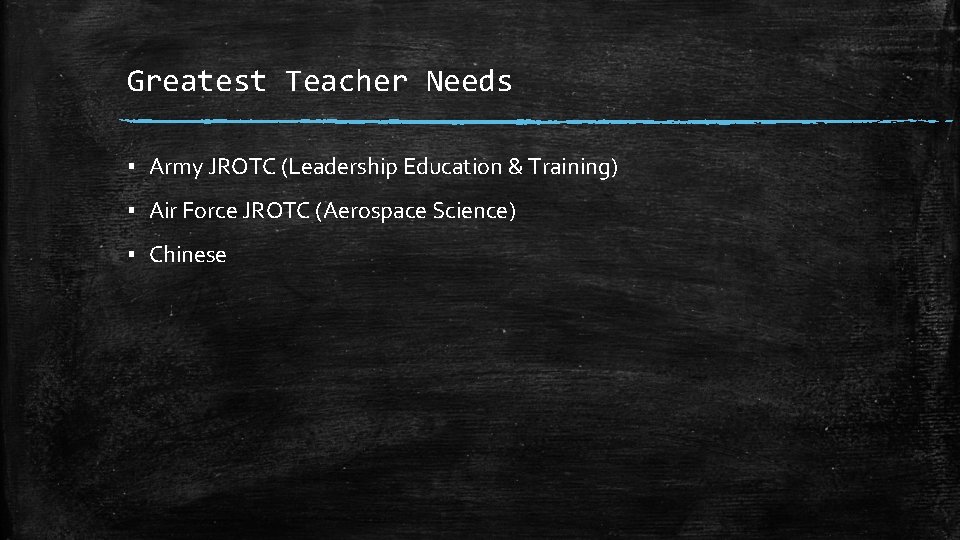 Greatest Teacher Needs

▪ Army JROTC (Leadership Education & Training)
▪ Air Force JROTC (Aerospace Science)
▪ Chinese